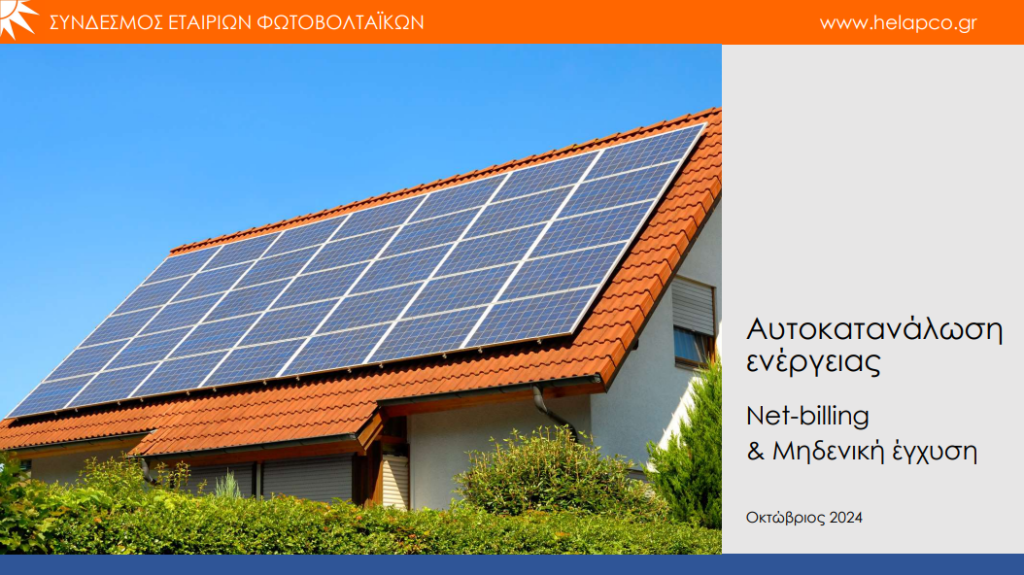 ΣΥΝΔΕΣΜΟΣ ΕΤΑΙΡΙΩΝ ΦΩΤΟΒΟΛΤΑΪΚΩΝ

www.helapco.gr

Αυτοκατανάλωση ενέργειας

Net-billing & Μηδενική έγχυση

Οκτώβριος 2024